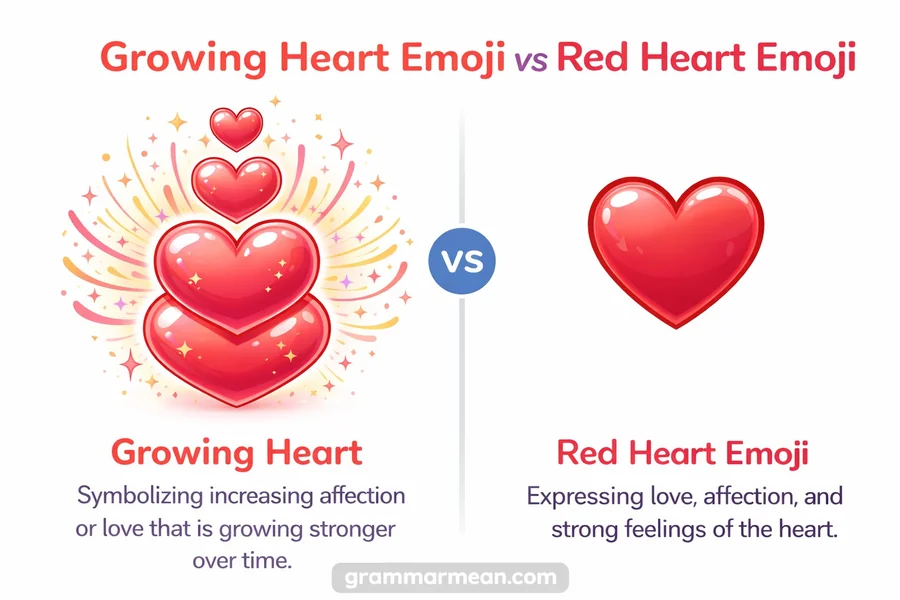 Growing Heart Emoji vs Red Heart Emoji

VS

Growing Heart

Symbolizing increasing affection or love that is growing stronger over time.

Red Heart Emoji

Expressing love, affection, and strong feelings of the heart.

grammarmean.com